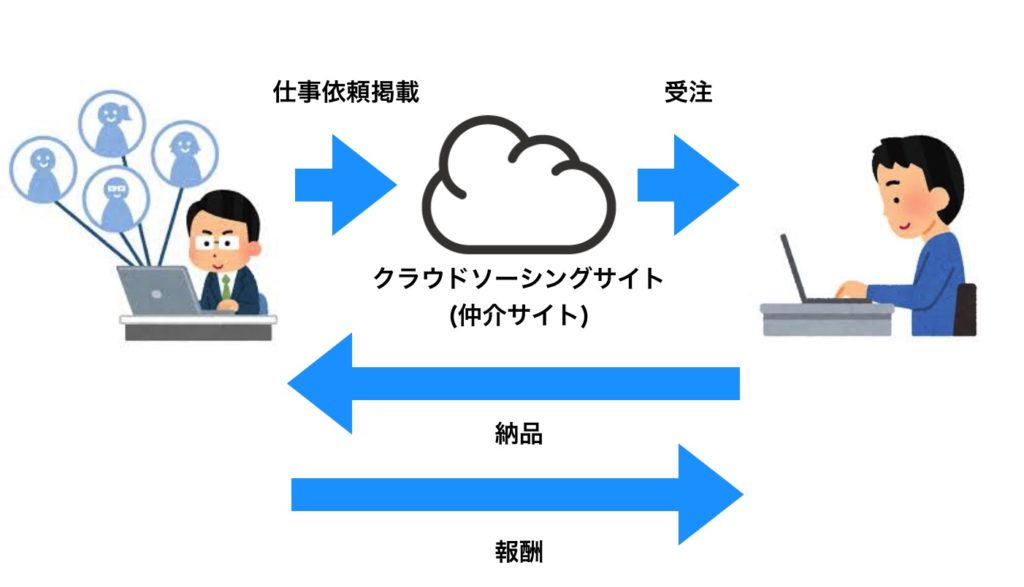 仕事依頼掲載

受注

クラウドソーシングサイト
(仲介サイト)

納品

報酬